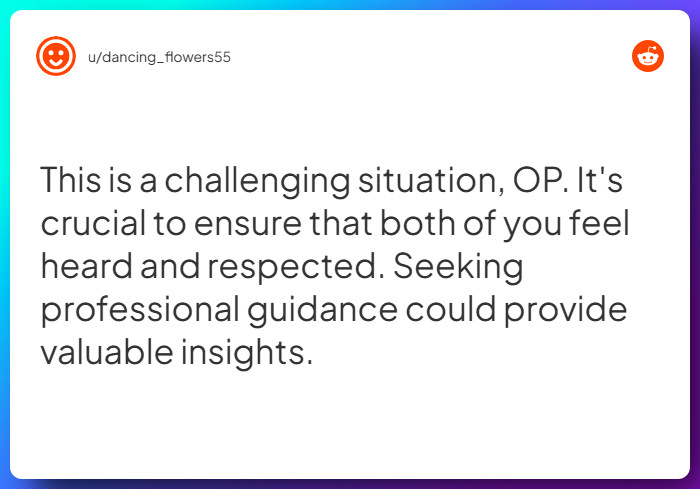 u/dancing_flowers55

This is a challenging situation, OP. It's crucial to ensure that both of you feel heard and respected. Seeking professional guidance could provide valuable insights.